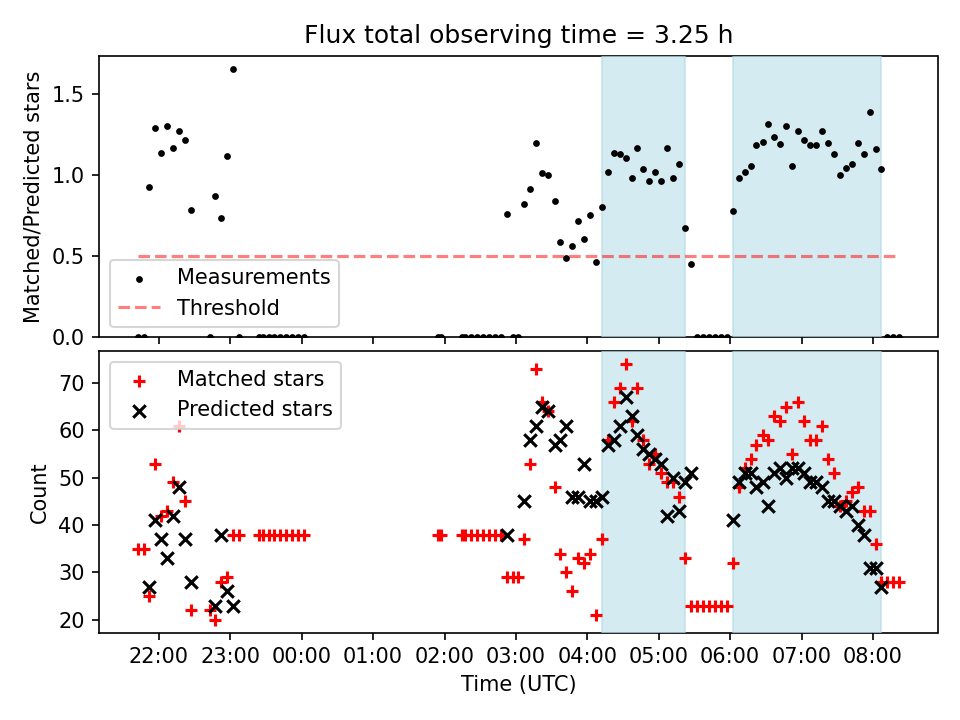 Flux total observing time = 3.25 h

Matched/Predicted stars

1.5
1.0
0.5
0.0

Measurements
Threshold

Count

70
60
50
40
30
20

Matched stars
Predicted stars

22:00
23:00
00:00
01:00
02:00
03:00
04:00
05:00
06:00
07:00
08:00

Time (UTC)